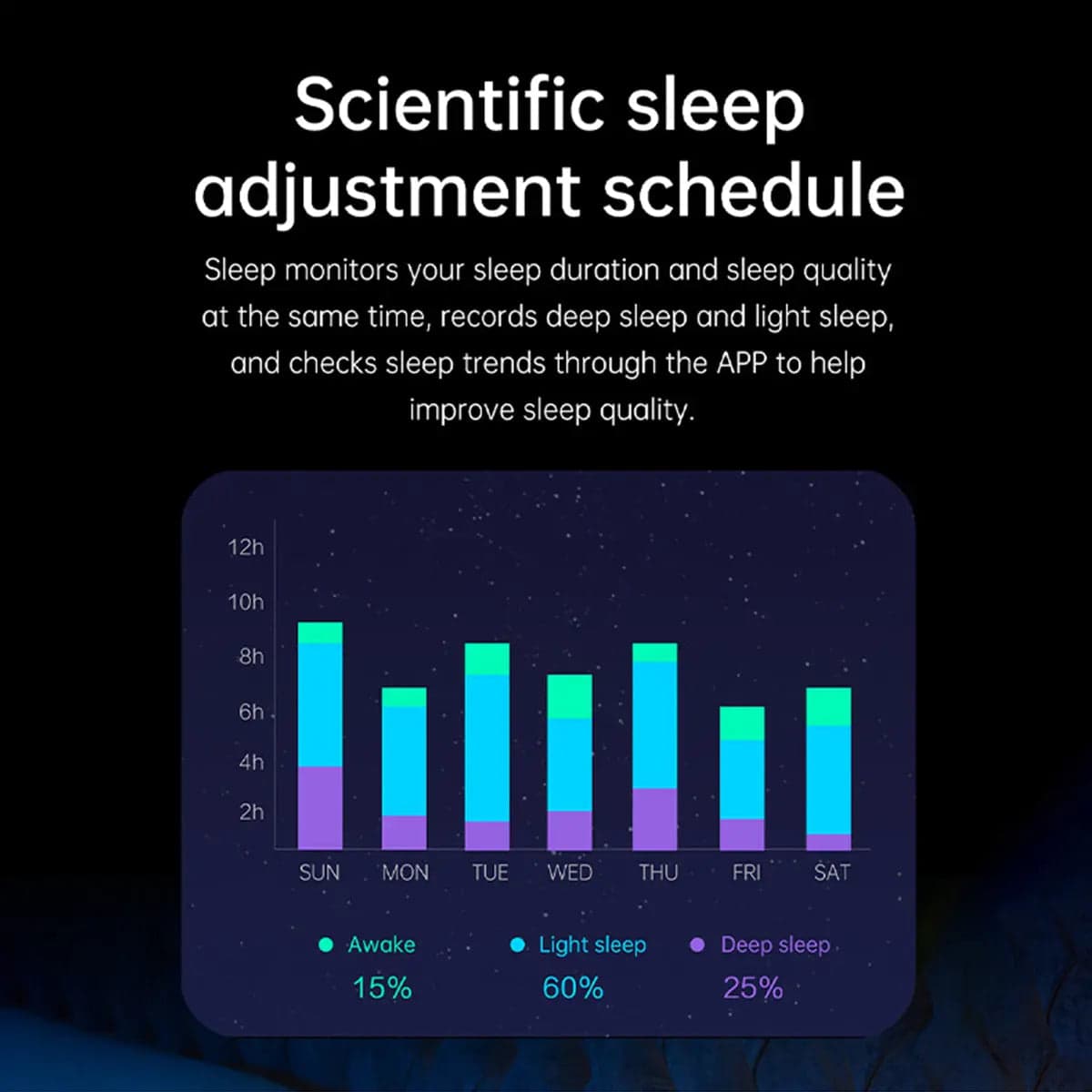 Scientific sleep adjustment schedule

Sleep monitors your sleep duration and sleep quality at the same time, records deep sleep and light sleep, and checks sleep trends through the APP to help improve sleep quality.

12h
10h
8h
6h
4h
2h

SUN MON TUE WED THU FRI SAT

Awake
15%

Light sleep
60%

Deep sleep
25%